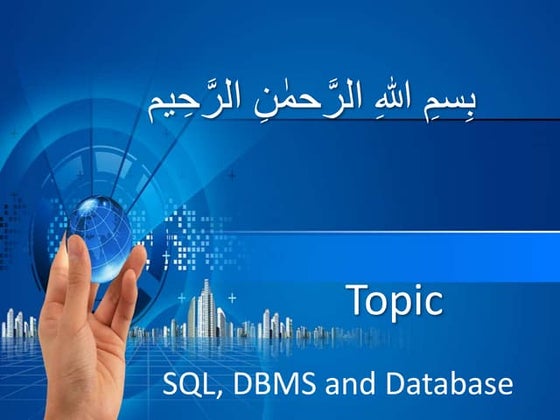 بِسمِ اللهِ الرَّحمٰنِ الرَّحِيم

Topic

SQL, DBMS and Database